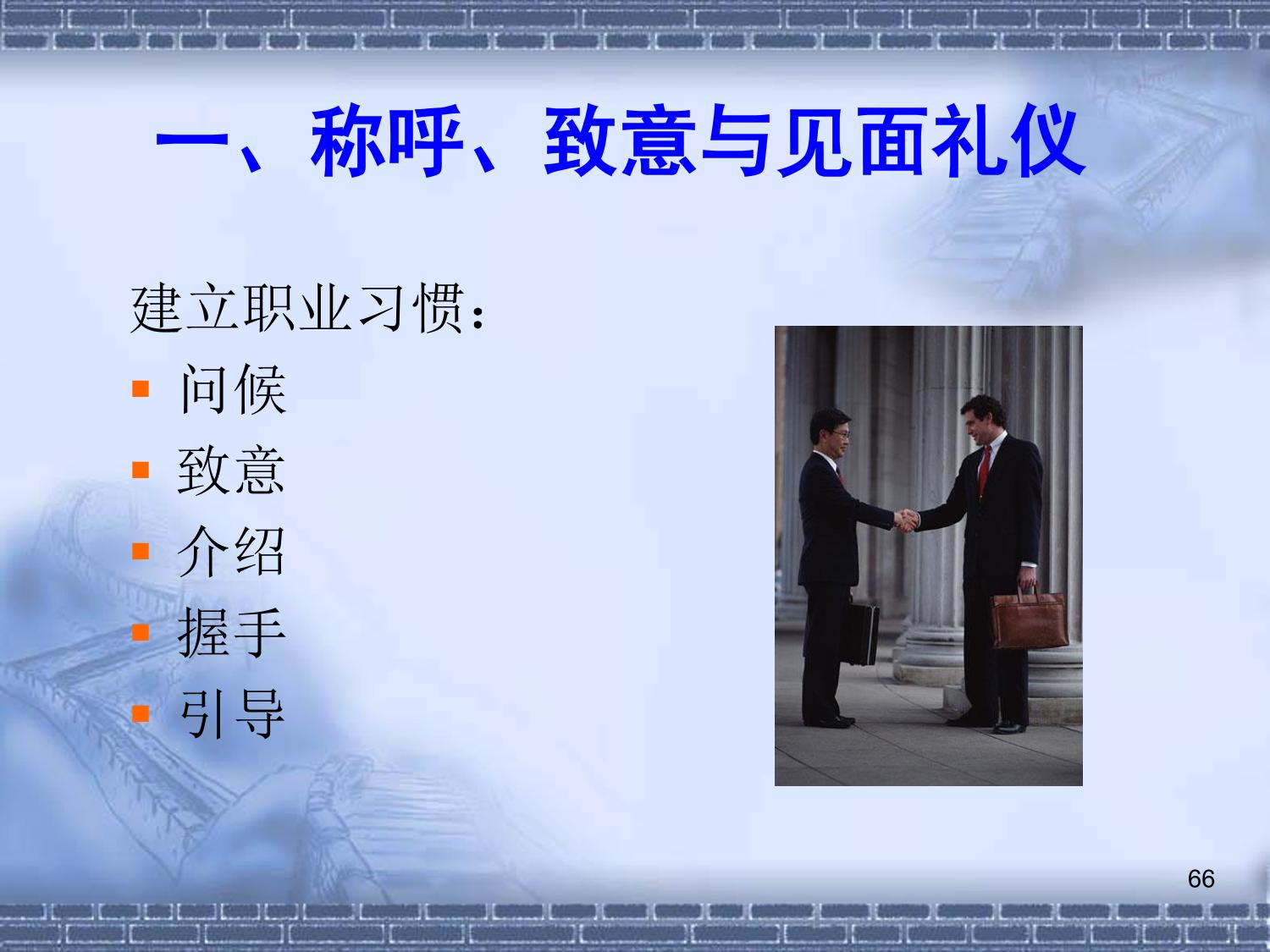 一、称呼、致意与见面礼仪

建立职业习惯：

- 问候
- 致意
- 介绍
- 握手
- 引导

66